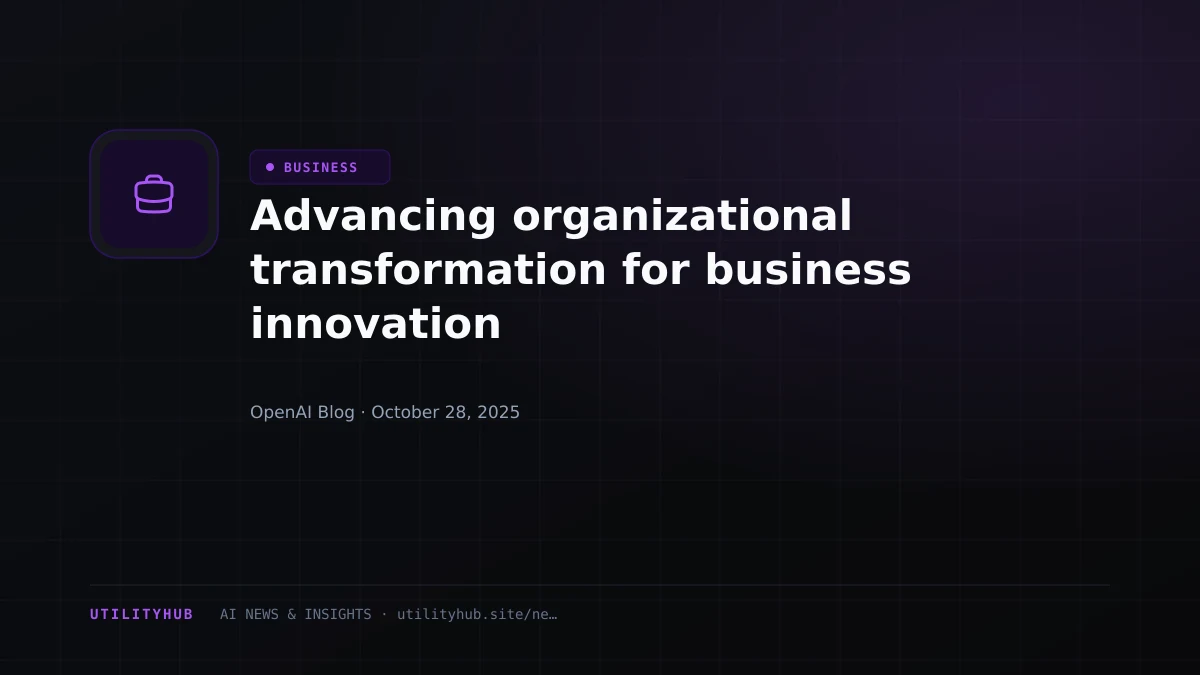 BUSINESS

Advancing organizational transformation for business innovation

OpenAI Blog · October 28, 2025

UTILITYHUB AI NEWS & INSIGHTS · utilityhub.site/ne…